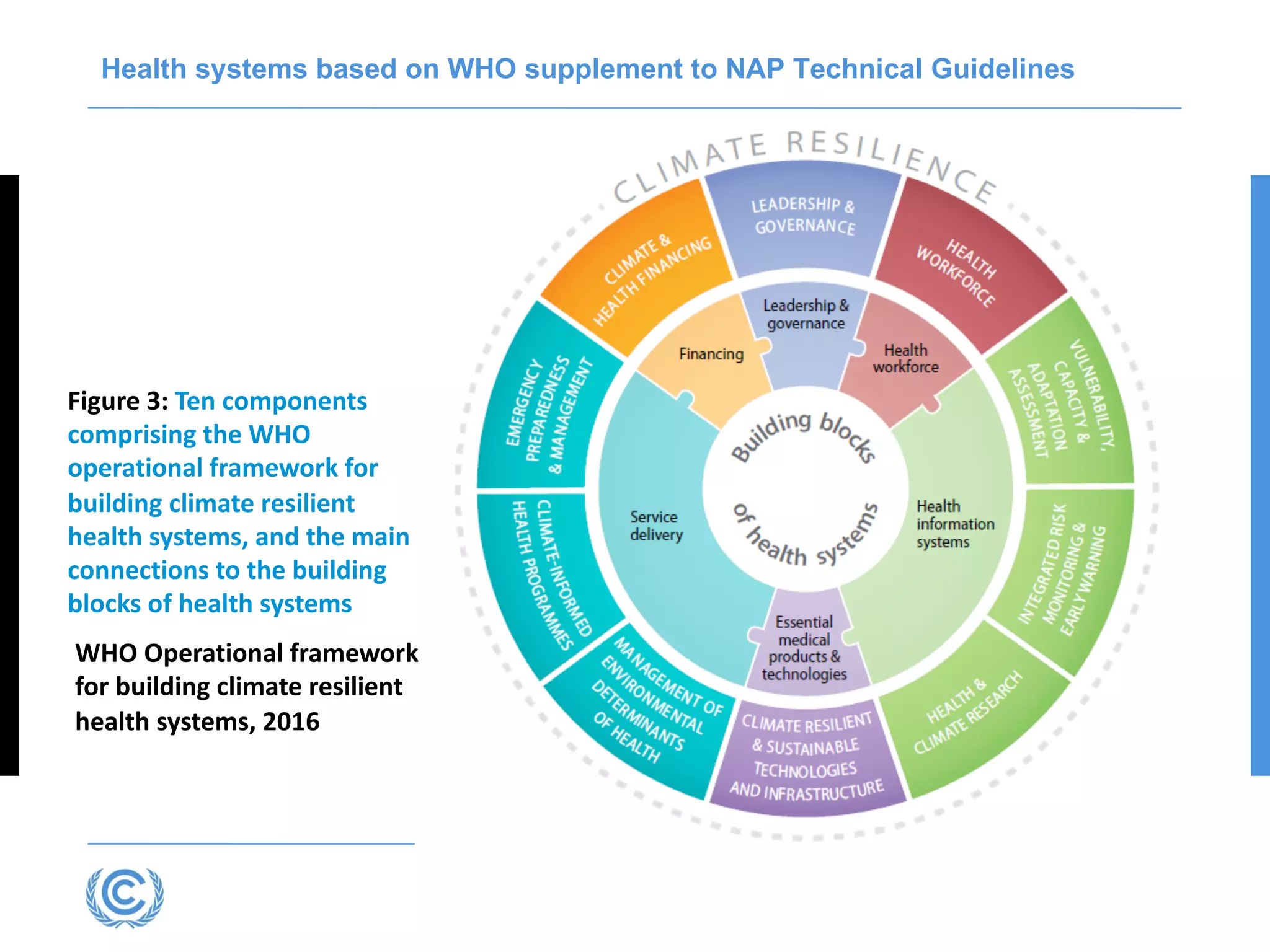 Health systems based on WHO supplement to NAP Technical Guidelines

Figure 3: Ten components comprising the WHO operational framework for building climate resilient health systems, and the main connections to the building blocks of health systems

WHO Operational framework for building climate resilient health systems, 2016

CLIMATE RESILIENCE

LEADERSHIP & GOVERNANCE

HEALTH WORKFORCE

VULNERABILITY, CAPACITY & ADAPTATION ASSESSMENT

INTEGRATED RISK MONITORING & EARLY WARNING

HEALTH & CLIMATE RESEARCH

CLIMATE RESILIENT & SUSTAINABLE TECHNOLOGIES AND INFRASTRUCTURE

MANAGEMENT OF ENVIRONMENTAL DETERMINANTS OF HEALTH

CLIMATE-INFORMED HEALTH PROGRAMMES

EMERGENCY PREPAREDNESS & MANAGEMENT

CLIMATE & HEALTH FINANCING

Leadership & governance

Health workforce

Health information systems

Essential medical products & technologies

Service delivery

Financing

Building blocks of health systems